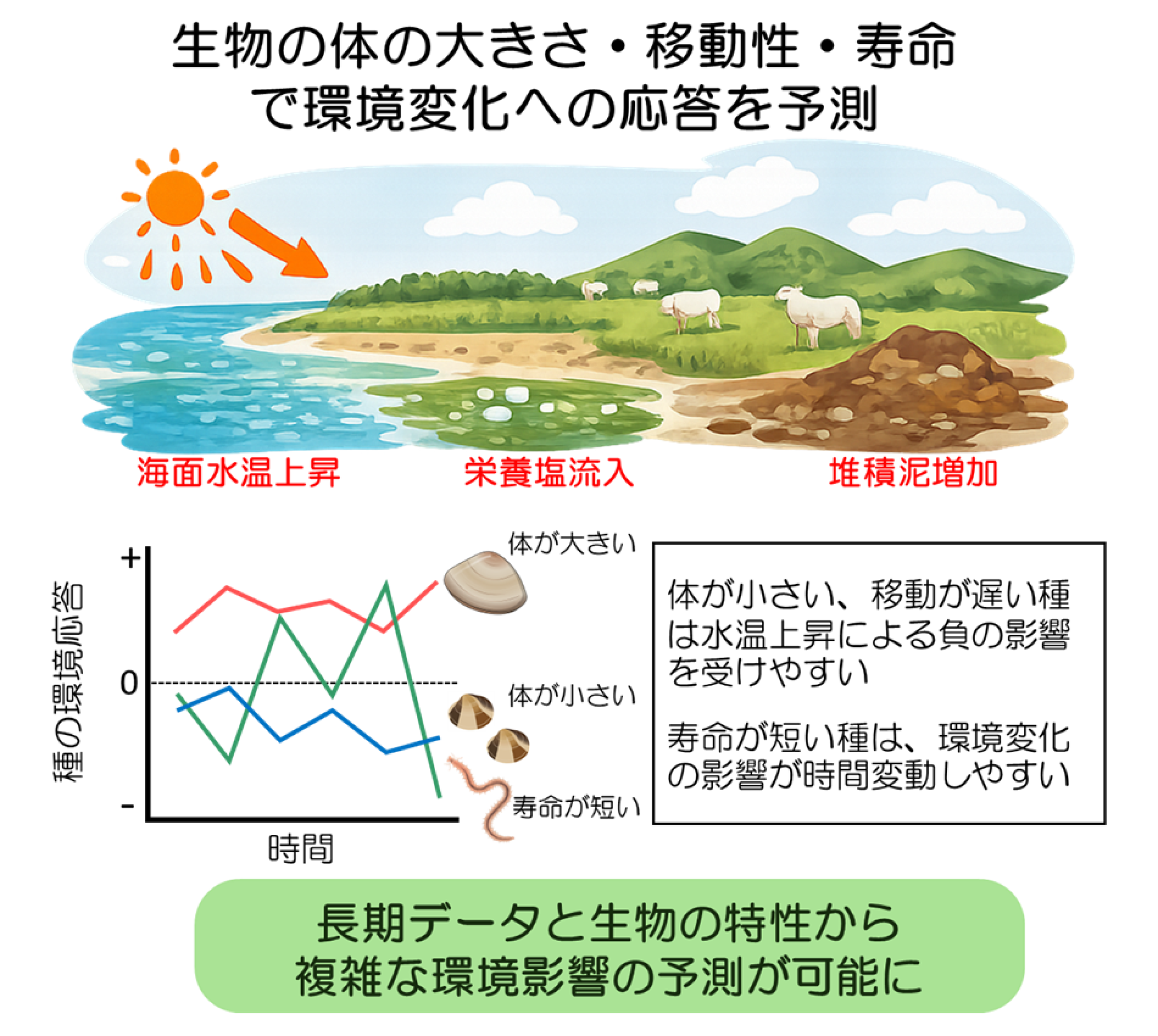 生物の体の大きさ・移動性・寿命で環境変化への応答を予測

海面水温上昇
栄養塩流入
堆積泥増加

種の環境応答
+
0
-
時間

体が大きい
体が小さい
寿命が短い

体が小さい、移動が遅い種は水温上昇による負の影響を受けやすい

寿命が短い種は、環境変化の影響が時間変動しやすい

長期データと生物の特性から複雑な環境影響の予測が可能に